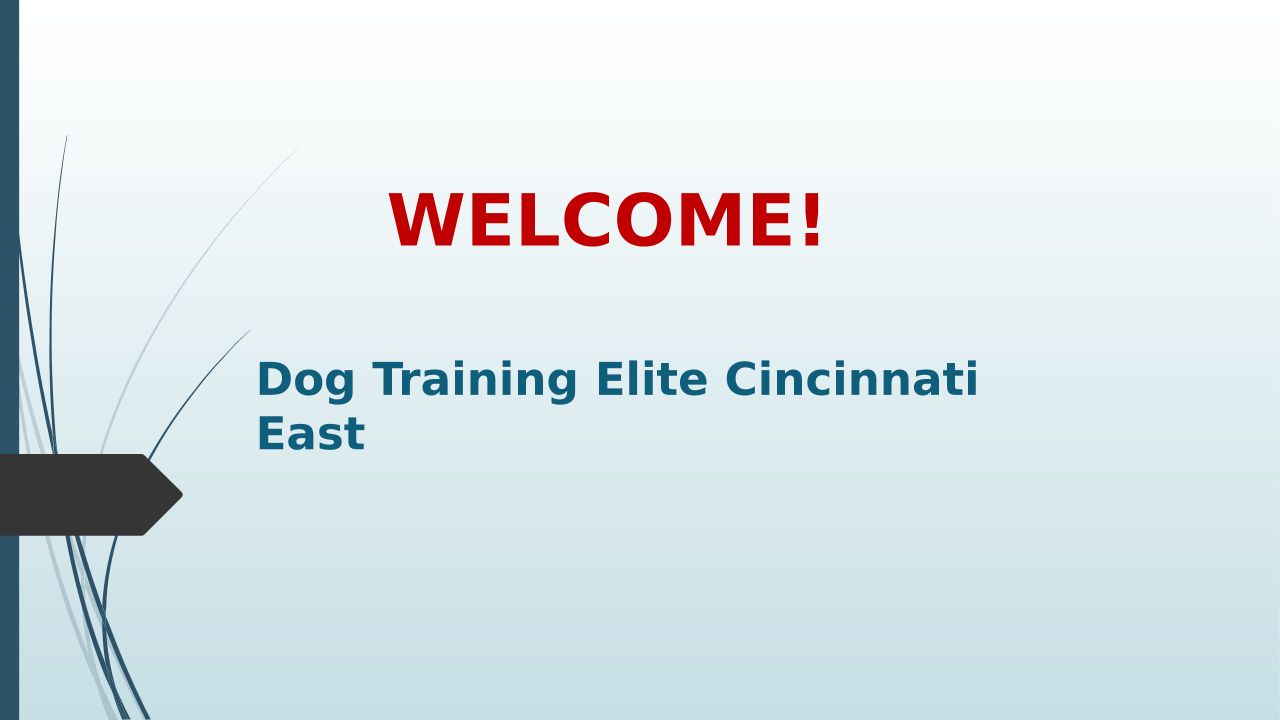 WELCOME!

Dog Training Elite Cincinnati East